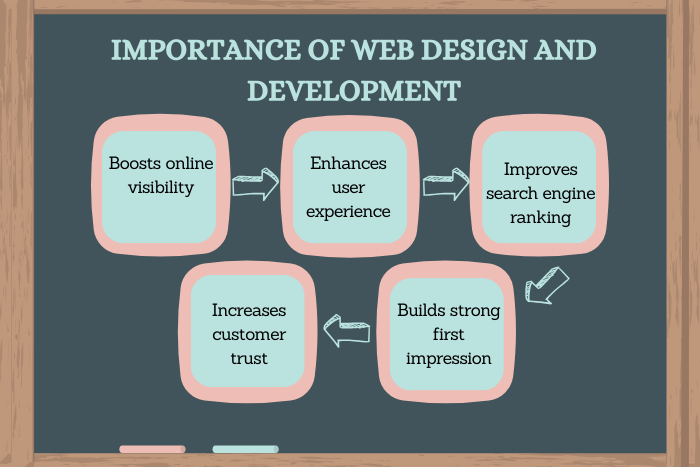 IMPORTANCE OF WEB DESIGN AND DEVELOPMENT

Boosts online visibility

Enhances user experience

Improves search engine ranking

Builds strong first impression

Increases customer trust